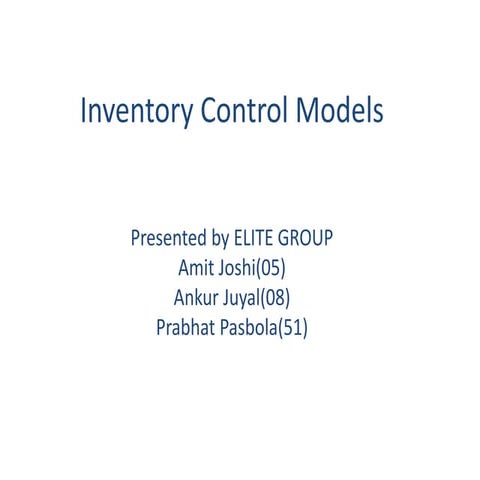 Inventory Control Models

Presented by ELITE GROUP
Amit Joshi(05)
Ankur Juyal(08)
Prabhat Pasbola(51)